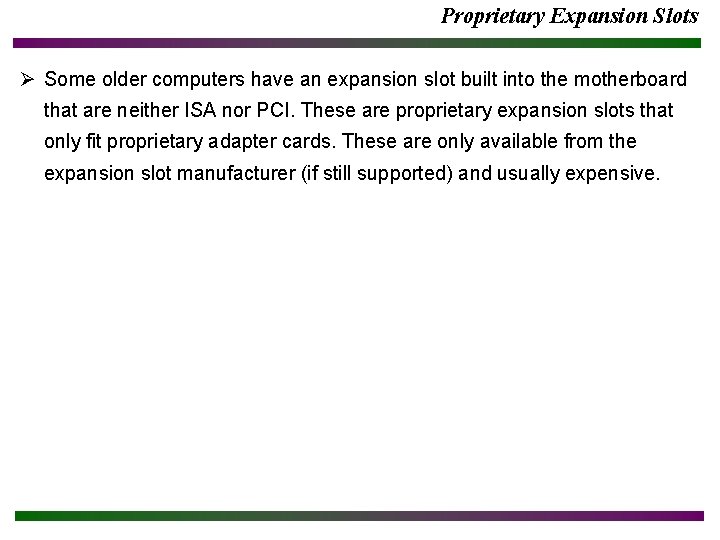 Proprietary Expansion Slots

➢ Some older computers have an expansion slot built into the motherboard that are neither ISA nor PCI. These are proprietary expansion slots that only fit proprietary adapter cards. These are only available from the expansion slot manufacturer (if still supported) and usually expensive.